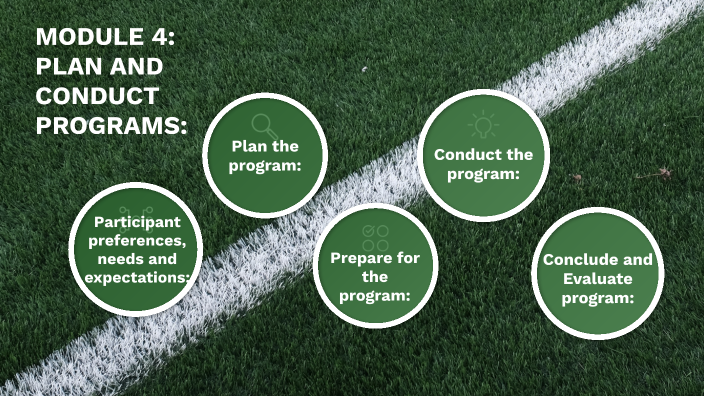 MODULE 4: PLAN AND CONDUCT PROGRAMS:

Participant preferences, needs and expectations:

Plan the program:

Prepare for the program:

Conduct the program:

Conclude and Evaluate program: